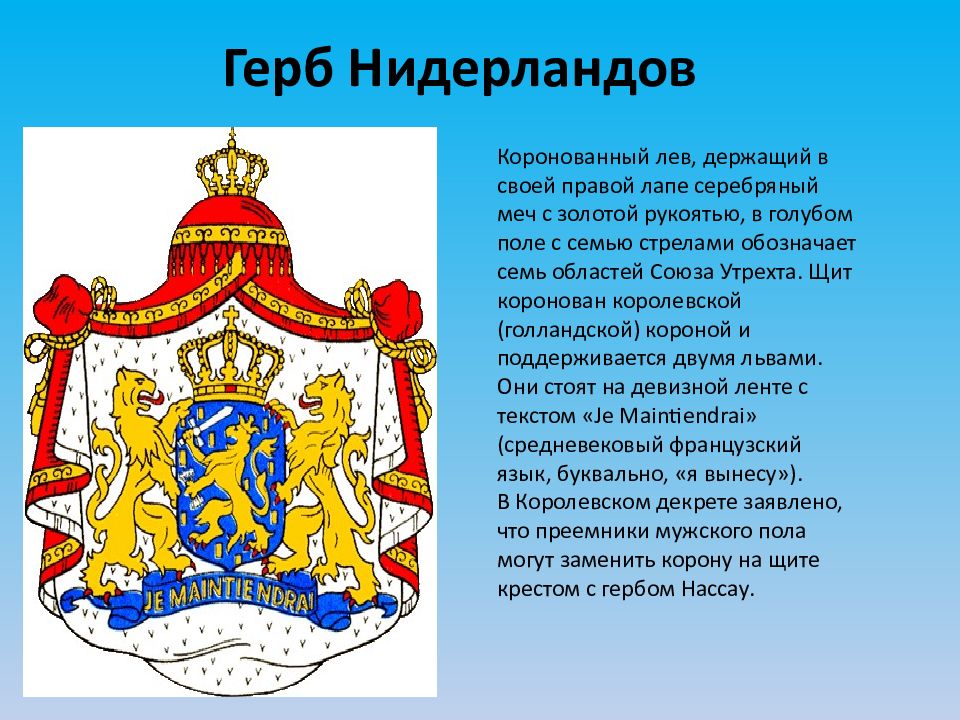 Герб Нидерландов

JE MAINTIENDRAI

Коронованный лев, держащий в своей правой лапе серебряный меч с золотой рукоятью, в голубом поле с семью стрелами обозначает семь областей Союза Утрехта. Щит коронован королевской (голландской) короной и поддерживается двумя львами. Они стоят на девизной ленте с текстом «Je Maintiendrai» (средневековый французский язык, буквально, «я вынесу»).
В Королевском декрете заявлено, что преемники мужского пола могут заменить корону на щите крестом с гербом Нассау.